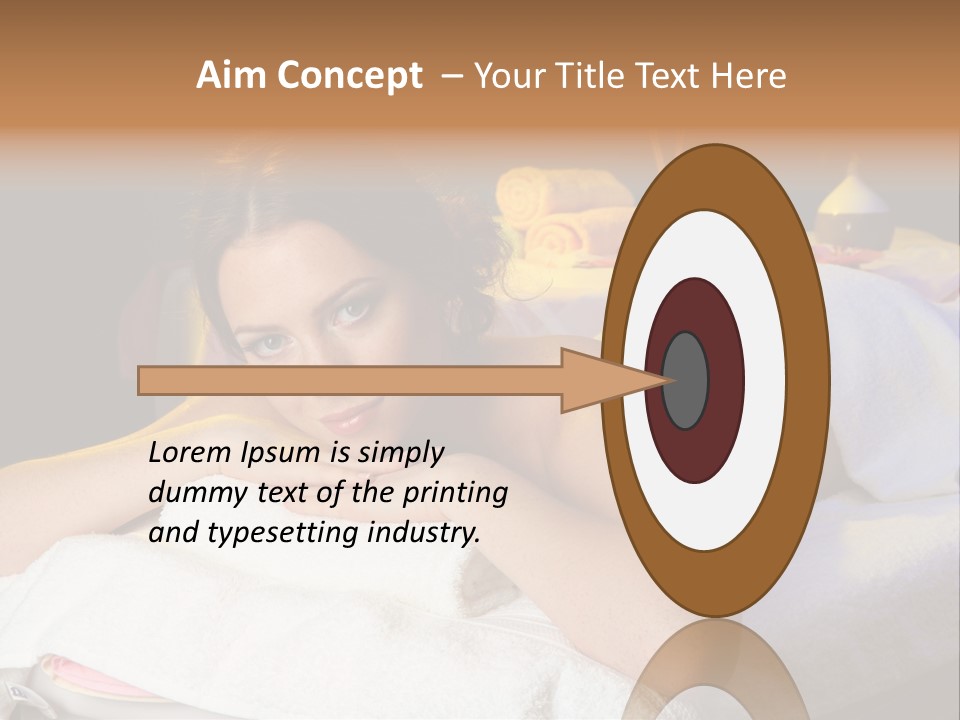 Aim Concept – Your Title Text Here

Lorem Ipsum is simply dummy text of the printing and typesetting industry.